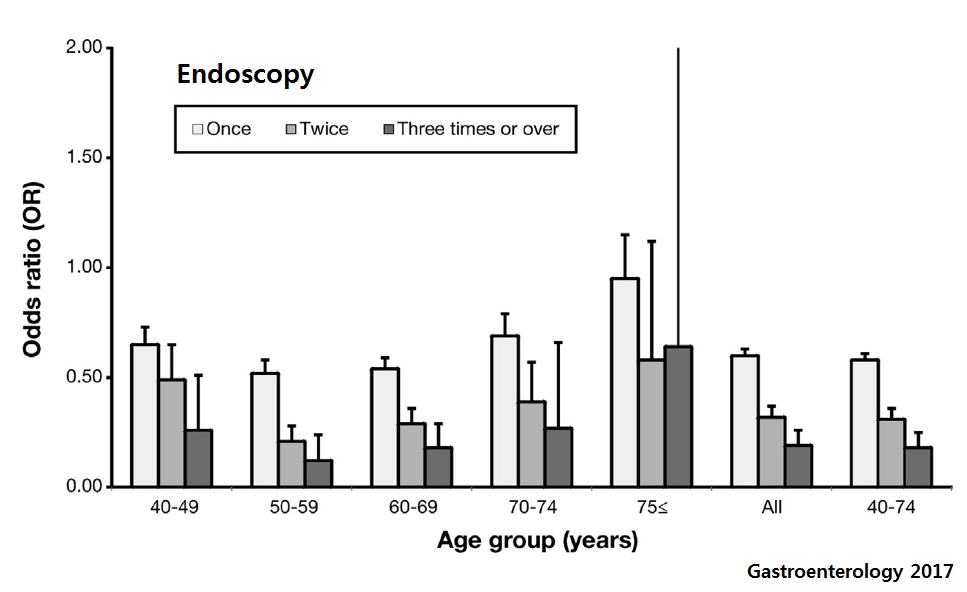 Endoscopy

Once Twice Three times or over

Odds ratio (OR)

2.00
1.50
1.00
0.50
0.00

40-49
50-59
60-69
70-74
75≤
All
40-74

Age group (years)

Gastroenterology 2017